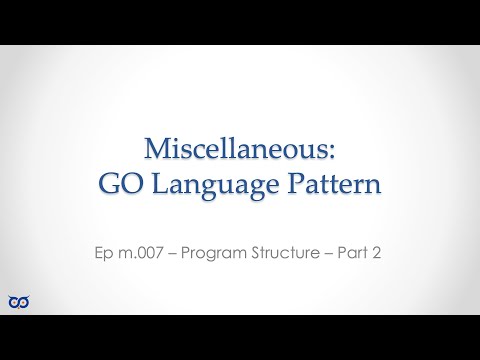 Miscellaneous:
GO Language Pattern

Ep m.007 – Program Structure – Part 2